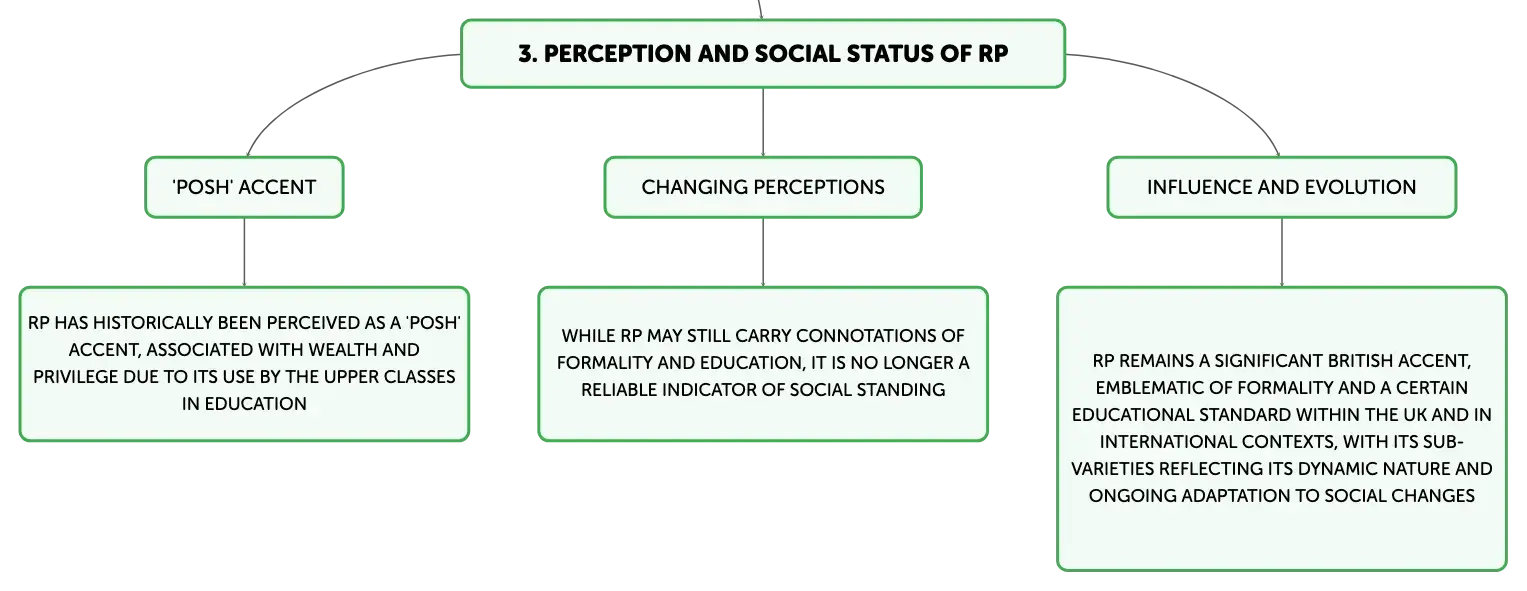 3. PERCEPTION AND SOCIAL STATUS OF RP

'POSH' ACCENT

RP HAS HISTORICALLY BEEN PERCEIVED AS A 'POSH' ACCENT, ASSOCIATED WITH WEALTH AND PRIVILEGE DUE TO ITS USE BY THE UPPER CLASSES IN EDUCATION

CHANGING PERCEPTIONS

WHILE RP MAY STILL CARRY CONNOTATIONS OF FORMALITY AND EDUCATION, IT IS NO LONGER A RELIABLE INDICATOR OF SOCIAL STANDING

INFLUENCE AND EVOLUTION

RP REMAINS A SIGNIFICANT BRITISH ACCENT, EMBLEMATIC OF FORMALITY AND A CERTAIN EDUCATIONAL STANDARD WITHIN THE UK AND IN INTERNATIONAL CONTEXTS, WITH ITS SUB-VARIETIES REFLECTING ITS DYNAMIC NATURE AND ONGOING ADAPTATION TO SOCIAL CHANGES